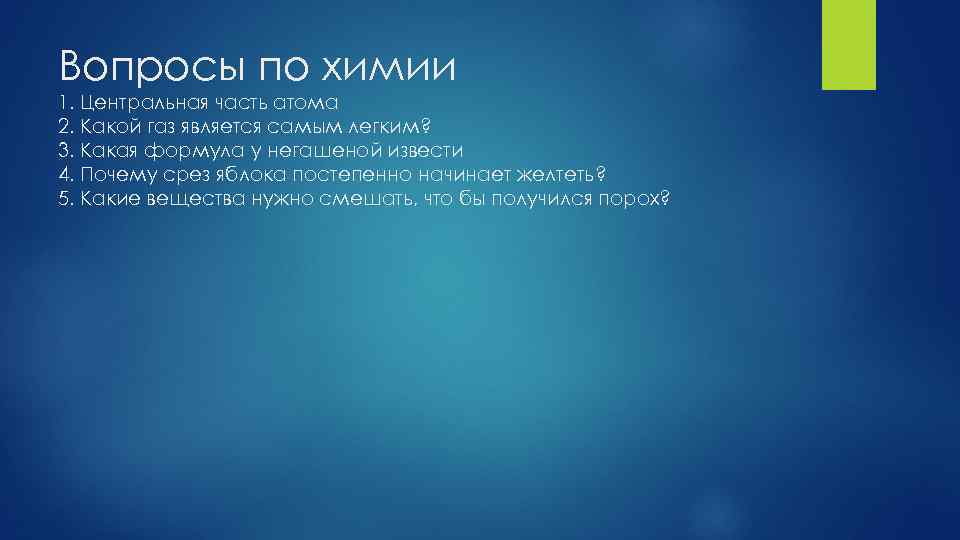 Вопросы по химии

1. Центральная часть атома
2. Какой газ является самым легким?
3. Какая формула у негашеной извести
4. Почему срез яблока постепенно начинает желтеть?
5. Какие вещества нужно смешать, что бы получился порох?